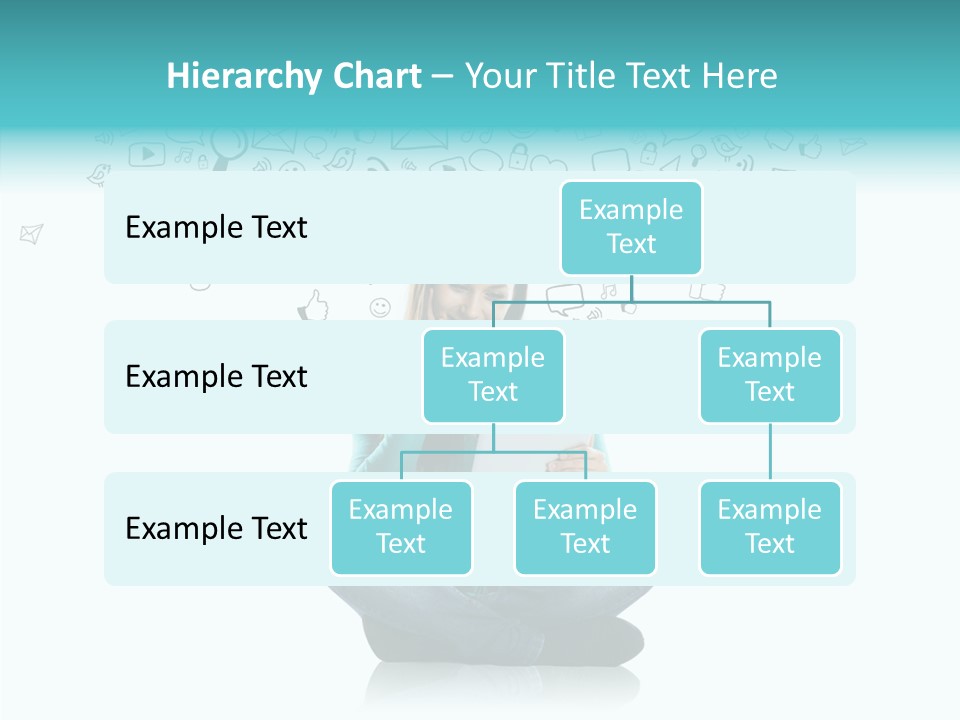 Hierarchy Chart – Your Title Text Here

Example Text

Example Text

Example Text

Example Text

Example Text

Example Text

Example Text

Example Text

Example Text